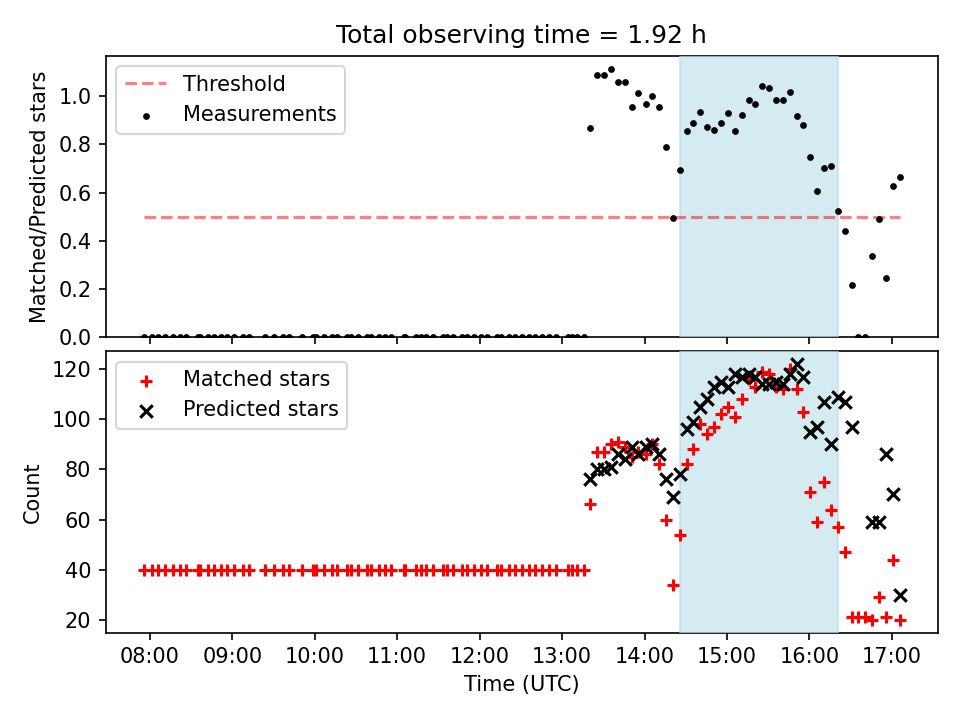 Total observing time = 1.92 h

Threshold
Measurements

Matched/Predicted stars

1.0
0.8
0.6
0.4
0.2
0.0

Matched stars
Predicted stars

Count

120
100
80
60
40
20

08:00 09:00 10:00 11:00 12:00 13:00 14:00 15:00 16:00 17:00

Time (UTC)